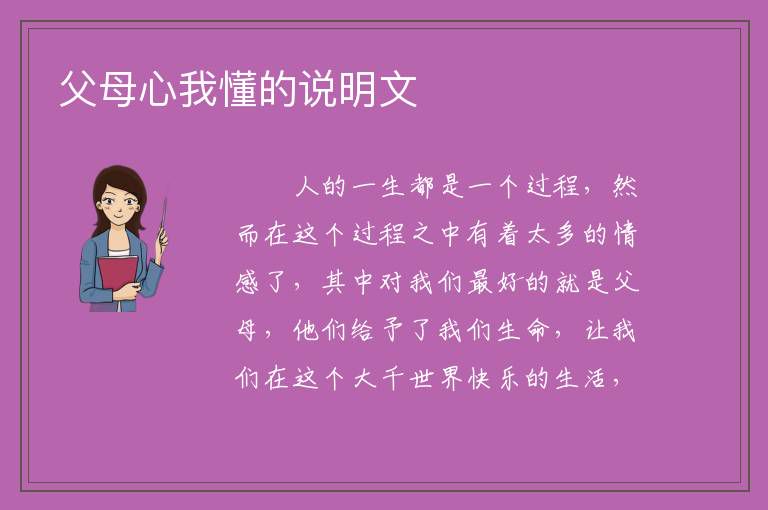 父母心我懂的说明文

人的一生都是一个过程，然而在这个过程之中有着太多的情感了，其中对我们最好的就是父母，他们给予了我们生命，让我们在这个大千世界快乐的生活，